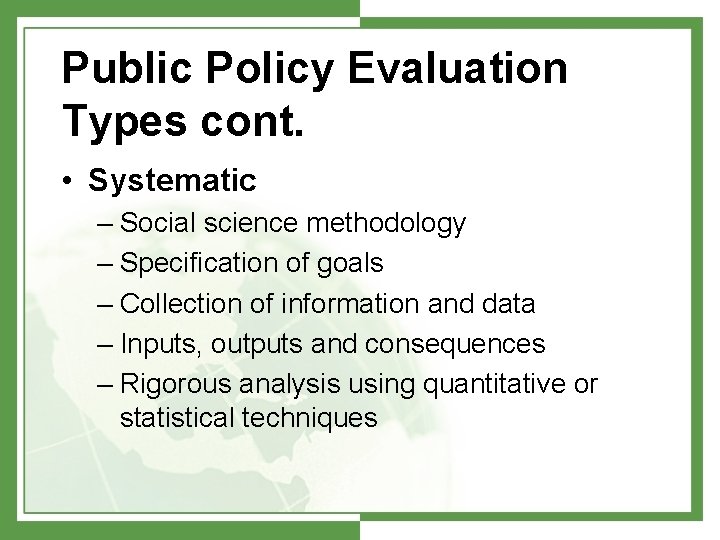 Public Policy Evaluation Types cont.

• Systematic
– Social science methodology
– Specification of goals
– Collection of information and data
– Inputs, outputs and consequences
– Rigorous analysis using quantitative or statistical techniques